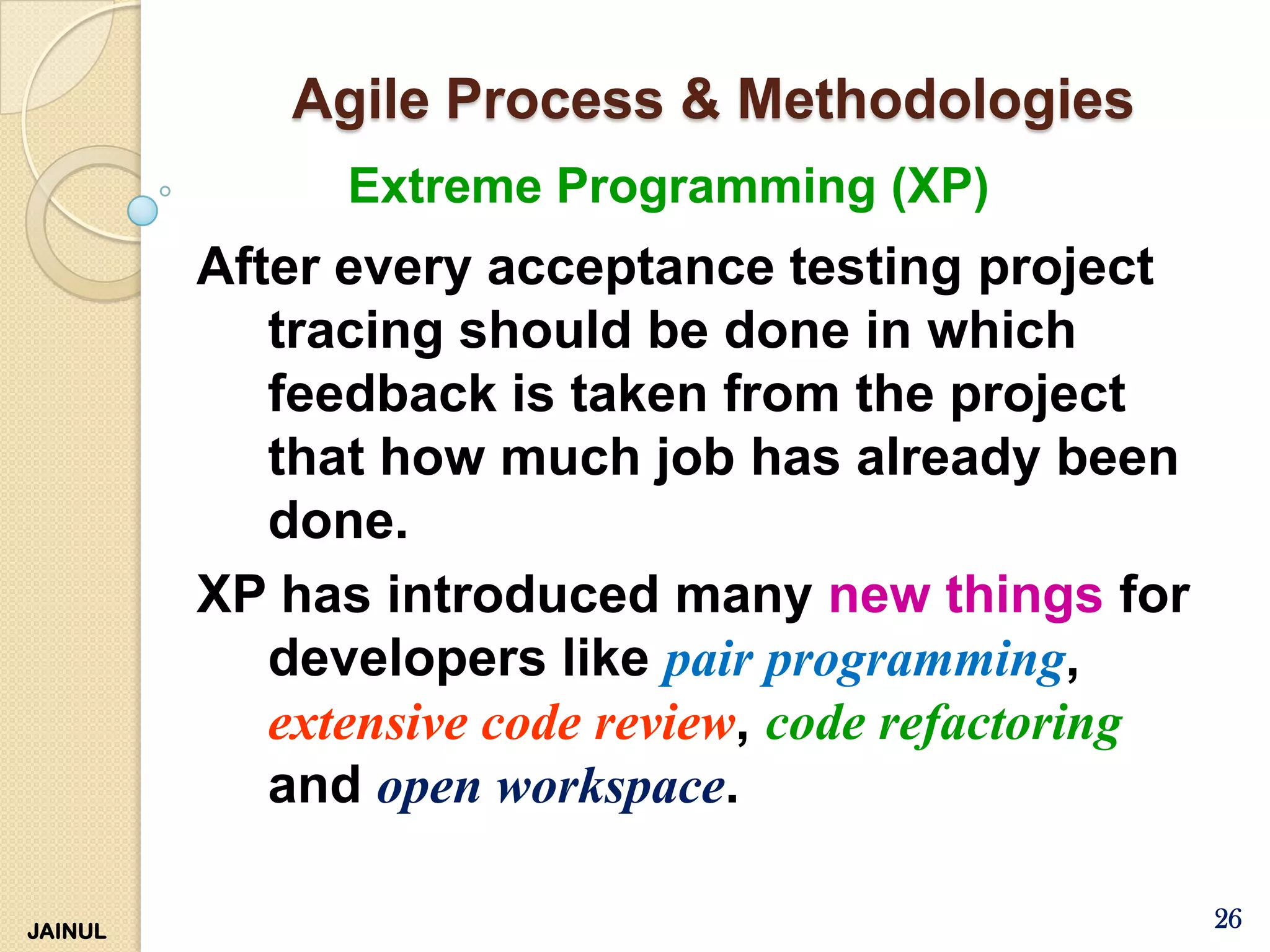 Agile Process & Methodologies

Extreme Programming (XP)

After every acceptance testing project tracing should be done in which feedback is taken from the project that how much job has already been done.

XP has introduced many new things for developers like pair programming, extensive code review, code refactoring and open workspace.

JAINUL

26